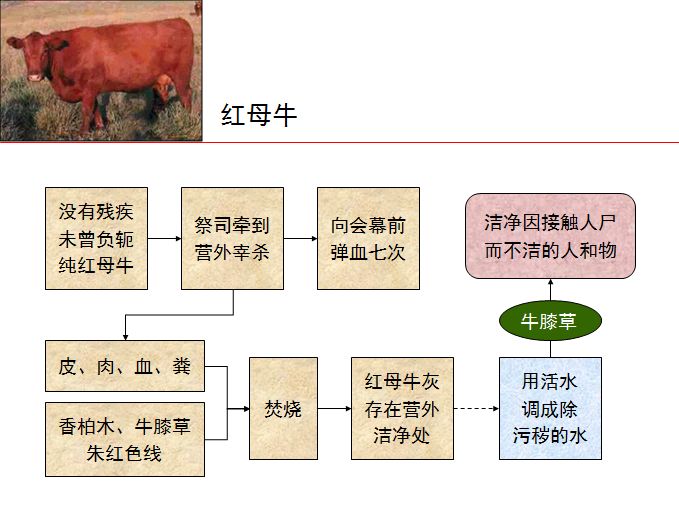 红母牛

没有残疾
未曾负轭
纯红母牛

祭司牵到
营外宰杀

向会幕前
弹血七次

洁净因接触人尸
而不洁的人和物

牛膝草

皮、肉、血、粪

香柏木、牛膝草
朱红色线

焚烧

红母牛灰
存在营外
洁净处

用活水
调成除
污秽的水